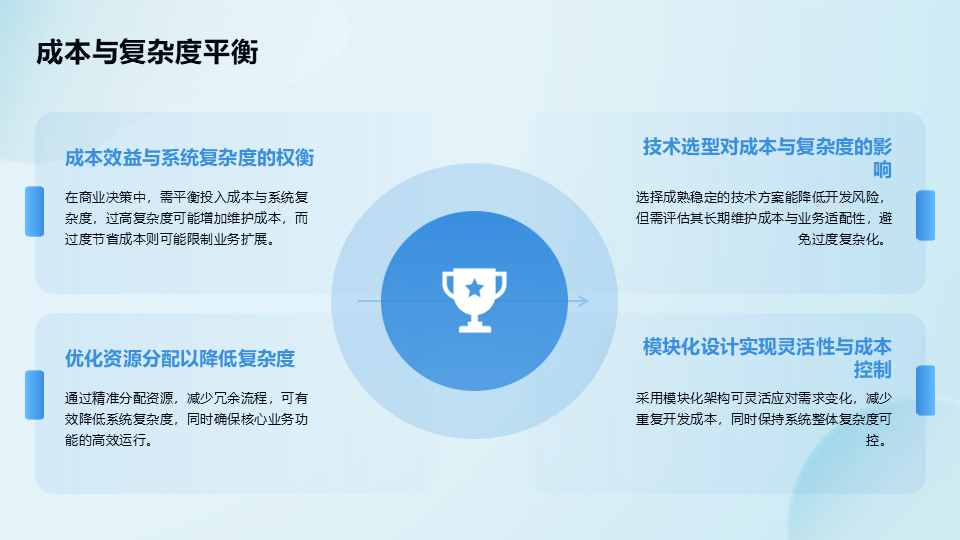 成本与复杂度平衡

成本效益与系统复杂度的权衡

在商业决策中，需平衡投入成本与系统复杂度，过高复杂度可能增加维护成本，而过度节省成本则可能限制业务扩展。

优化资源分配以降低复杂度

通过精准分配资源，减少冗余流程，可有效降低系统复杂度，同时确保核心业务功能的高效运行。

技术选型对成本与复杂度的影响

选择成熟稳定的技术方案能降低开发风险，但需评估其长期维护成本与业务适配性，避免过度复杂化。

模块化设计实现灵活性与成本控制

采用模块化架构可灵活应对需求变化，减少重复开发成本，同时保持系统整体复杂度可控。